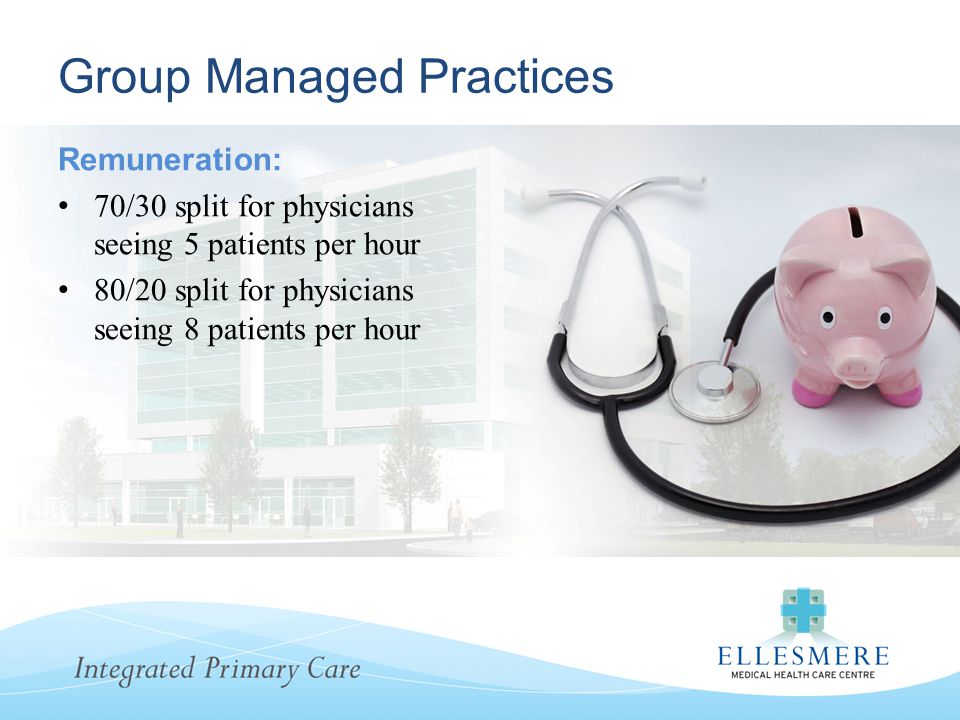 Group Managed Practices

Remuneration:

• 70/30 split for physicians seeing 5 patients per hour
• 80/20 split for physicians seeing 8 patients per hour

Integrated Primary Care

ELLESMERE
MEDICAL HEALTH CARE CENTRE